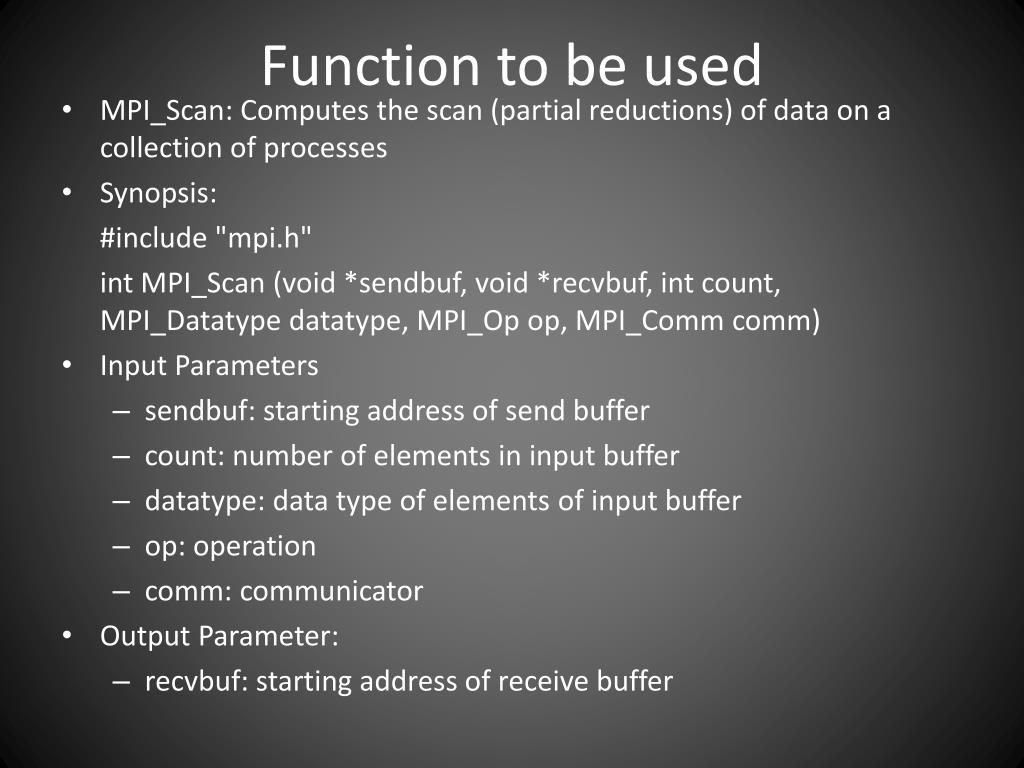 Function to be used

• MPI_Scan: Computes the scan (partial reductions) of data on a collection of processes
• Synopsis:
#include "mpi.h"
int MPI_Scan (void *sendbuf, void *recvbuf, int count, MPI_Datatype datatype, MPI_Op op, MPI_Comm comm)
• Input Parameters
– sendbuf: starting address of send buffer
– count: number of elements in input buffer
– datatype: data type of elements of input buffer
– op: operation
– comm: communicator
• Output Parameter:
– recvbuf: starting address of receive buffer